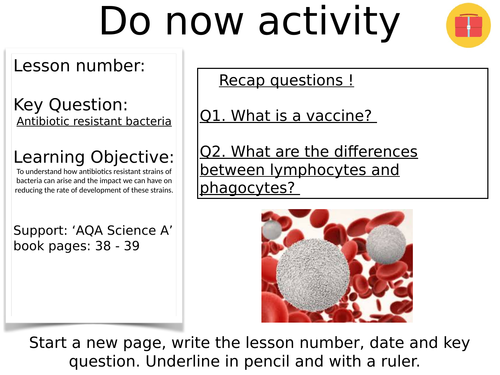 Do now activity

Lesson number:

Key Question:
Antibiotic resistant bacteria

Learning Objective:
To understand how antibiotics resistant strains of bacteria can arise and the impact we can have on reducing the rate of development of these strains.

Support: ‘AQA Science A’ book pages: 38 - 39

Recap questions !

Q1. What is a vaccine?

Q2. What are the differences between lymphocytes and phagocytes?

Start a new page, write the lesson number, date and key question. Underline in pencil and with a ruler.